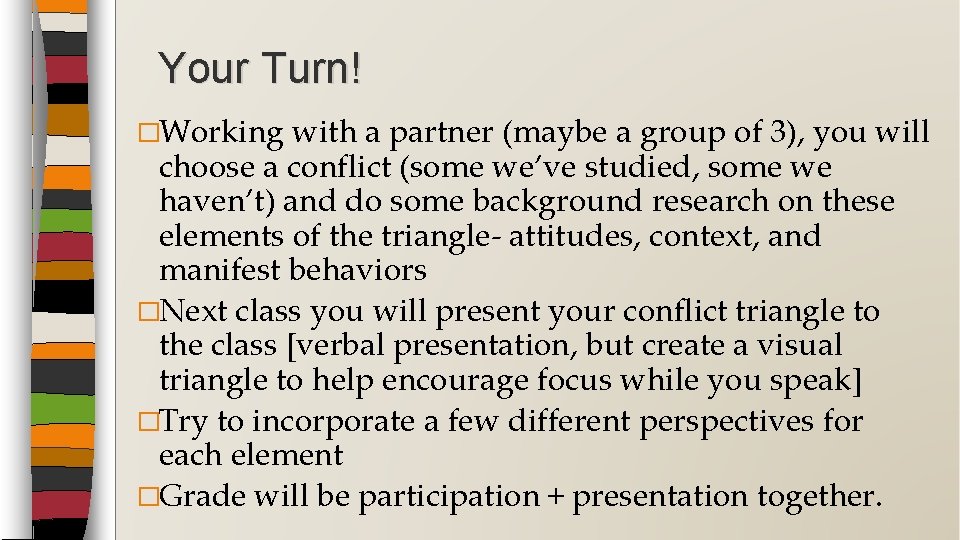 Your Turn!

□Working with a partner (maybe a group of 3), you will choose a conflict (some we've studied, some we haven't) and do some background research on these elements of the triangle- attitudes, context, and manifest behaviors

□Next class you will present your conflict triangle to the class [verbal presentation, but create a visual triangle to help encourage focus while you speak]

□Try to incorporate a few different perspectives for each element

□Grade will be participation + presentation together.